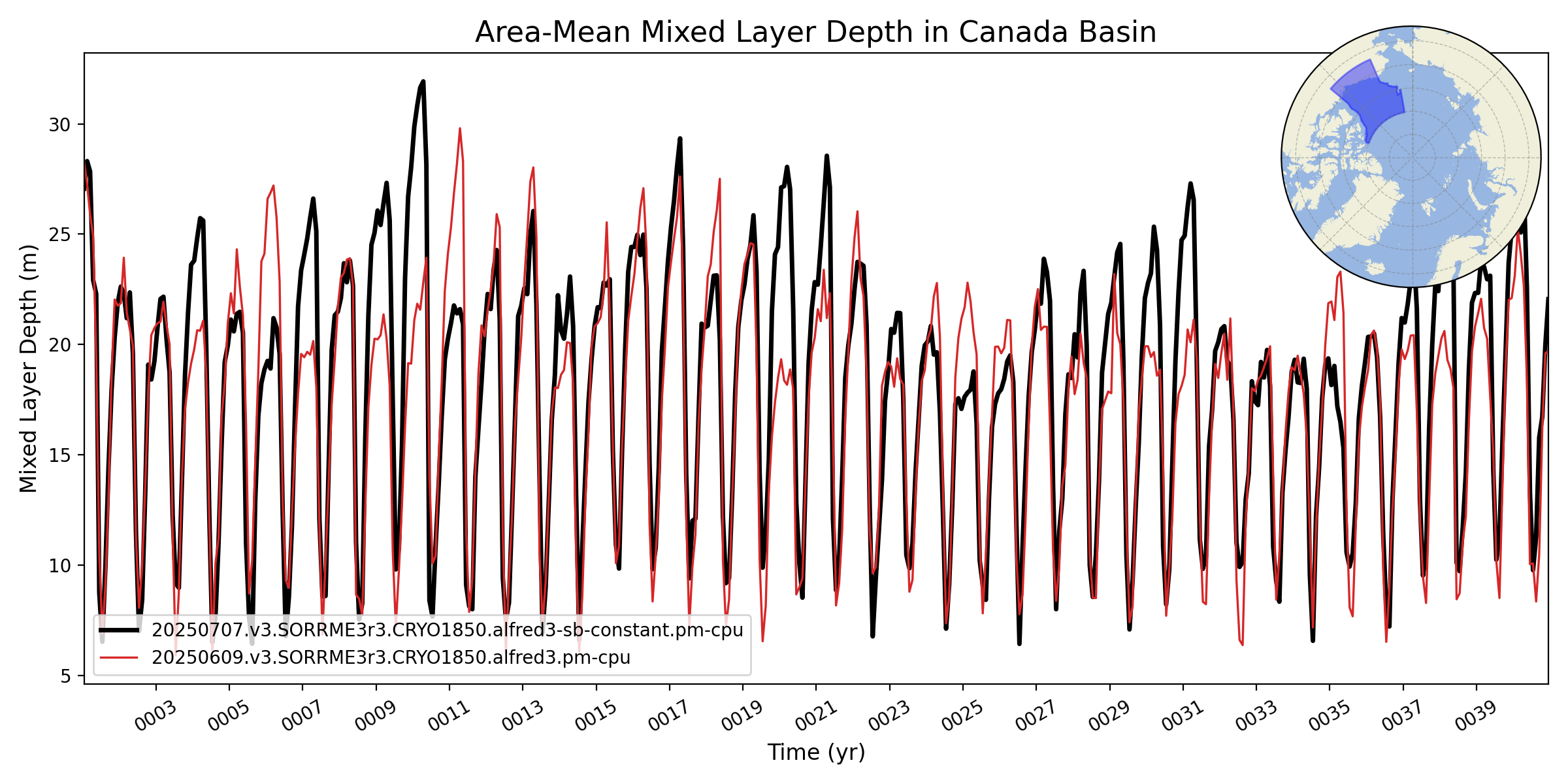 Area-Mean Mixed Layer Depth in Canada Basin

Mixed Layer Depth (m)

30
25
20
15
10
5

20250707.v3.SORRME3r3.CRYO1850.alfred3-sb-constant.pm-cpu
20250609.v3.SORRME3r3.CRYO1850.alfred3.pm-cpu

0003 0005 0007 0009 0011 0013 0015 0017 0019 0021 0023 0025 0027 0029 0031 0033 0035 0037 0039

Time (yr)